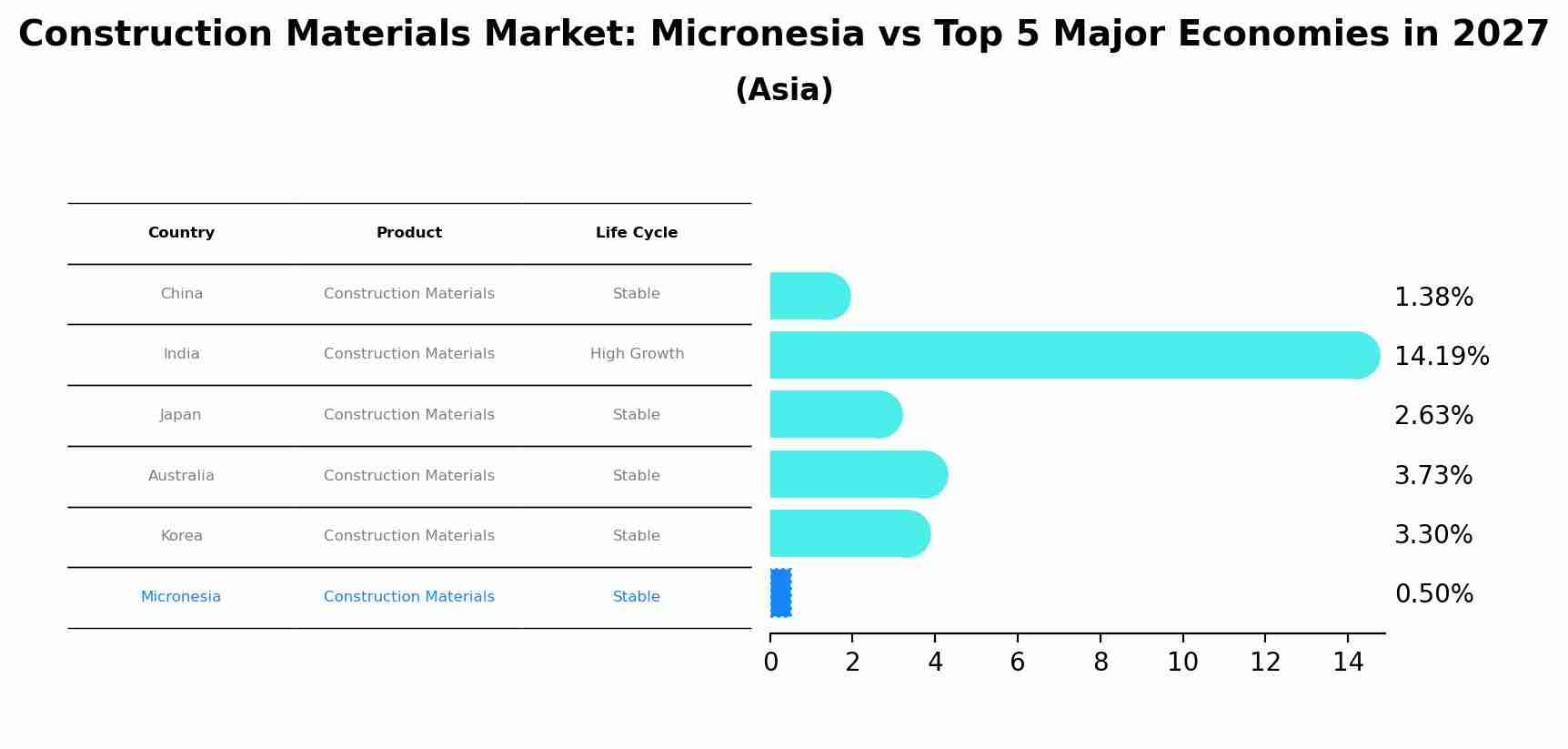 Construction Materials Market: Micronesia vs Top 5 Major Economies in 2027
(Asia)

| Country | Product | Life Cycle |
|---|---|---|
| China | Construction Materials | Stable |
| India | Construction Materials | High Growth |
| Japan | Construction Materials | Stable |
| Australia | Construction Materials | Stable |
| Korea | Construction Materials | Stable |
| Micronesia | Construction Materials | Stable |

1.38%
14.19%
2.63%
3.73%
3.30%
0.50%

0 2 4 6 8 10 12 14